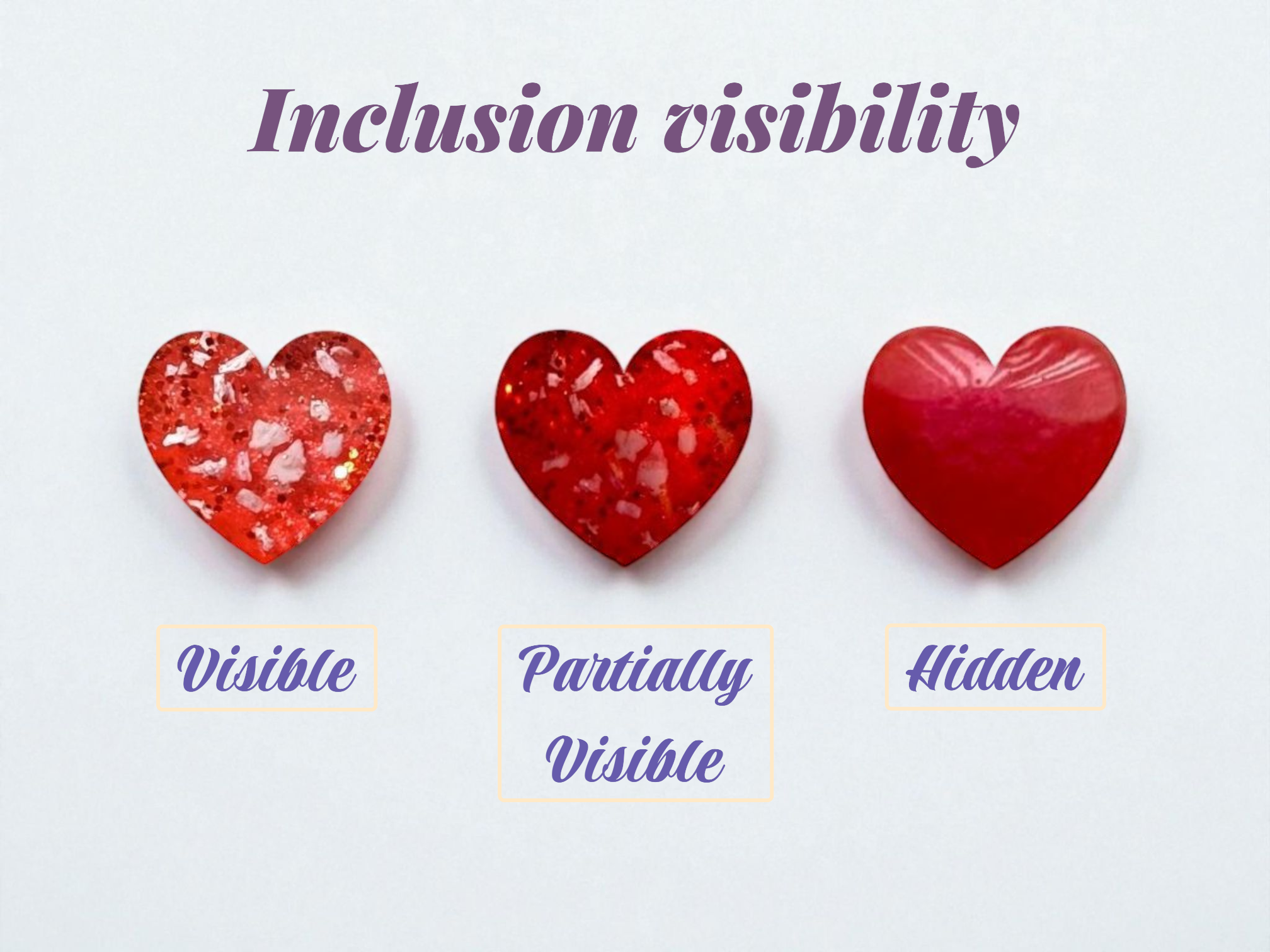 Inclusion visibility

Visible

Partially Visible

Hidden